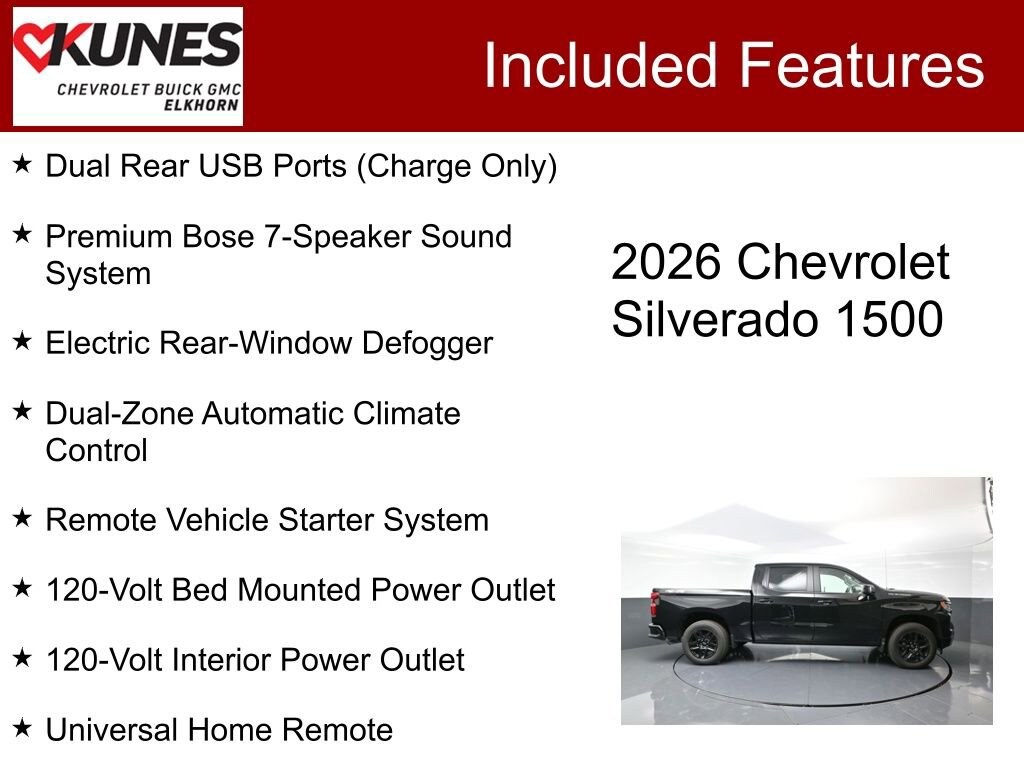 KUNES
CHEVROLET BUICK GMC
ELKHORN

Included Features

★ Dual Rear USB Ports (Charge Only)

★ Premium Bose 7-Speaker Sound System

★ Electric Rear-Window Defogger

★ Dual-Zone Automatic Climate Control

★ Remote Vehicle Starter System

★ 120-Volt Bed Mounted Power Outlet

★ 120-Volt Interior Power Outlet

★ Universal Home Remote

2026 Chevrolet Silverado 1500